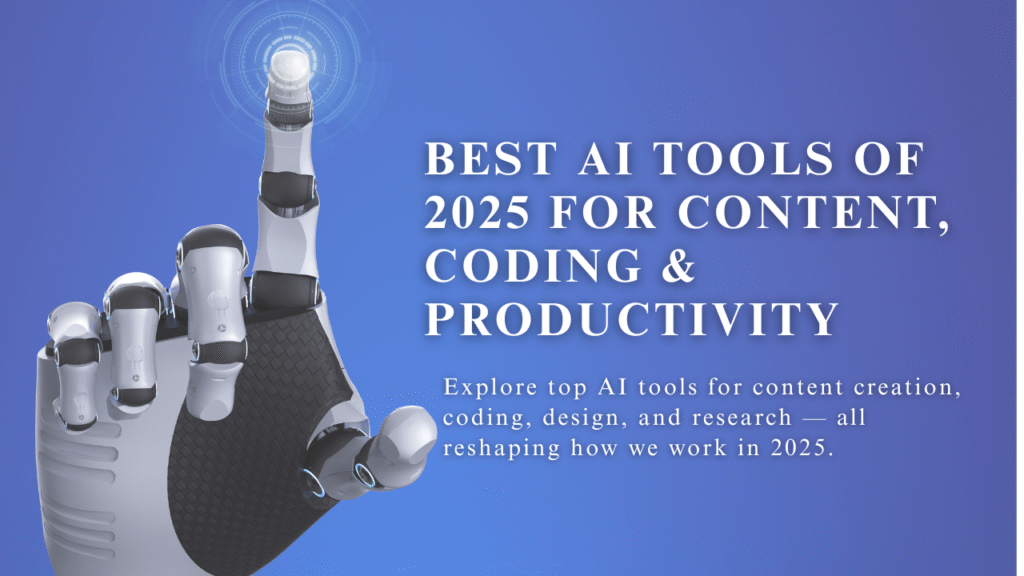 BEST AI TOOLS OF 2025 FOR CONTENT, CODING & PRODUCTIVITY

Explore top AI tools for content creation, coding, design, and research — all reshaping how we work in 2025.